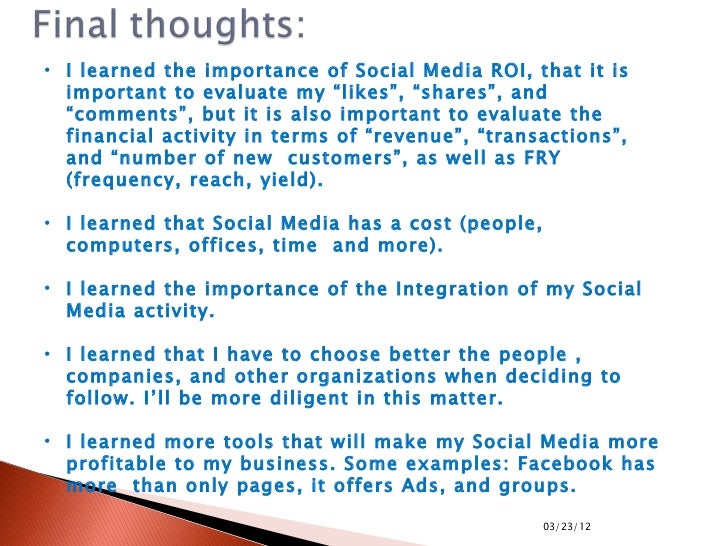 Final thoughts:

• I learned the importance of Social Media ROI, that it is important to evaluate my “likes”, “shares”, and “comments”, but it is also important to evaluate the financial activity in terms of “revenue”, “transactions”, and “number of new customers”, as well as FRY (frequency, reach, yield).

• I learned that Social Media has a cost (people, computers, offices, time and more).

• I learned the importance of the Integration of my Social Media activity.

• I learned that I have to choose better the people , companies, and other organizations when deciding to follow. I’ll be more diligent in this matter.

• I learned more tools that will make my Social Media more profitable to my business. Some examples: Facebook has more than only pages, it offers Ads, and groups.

03/23/12